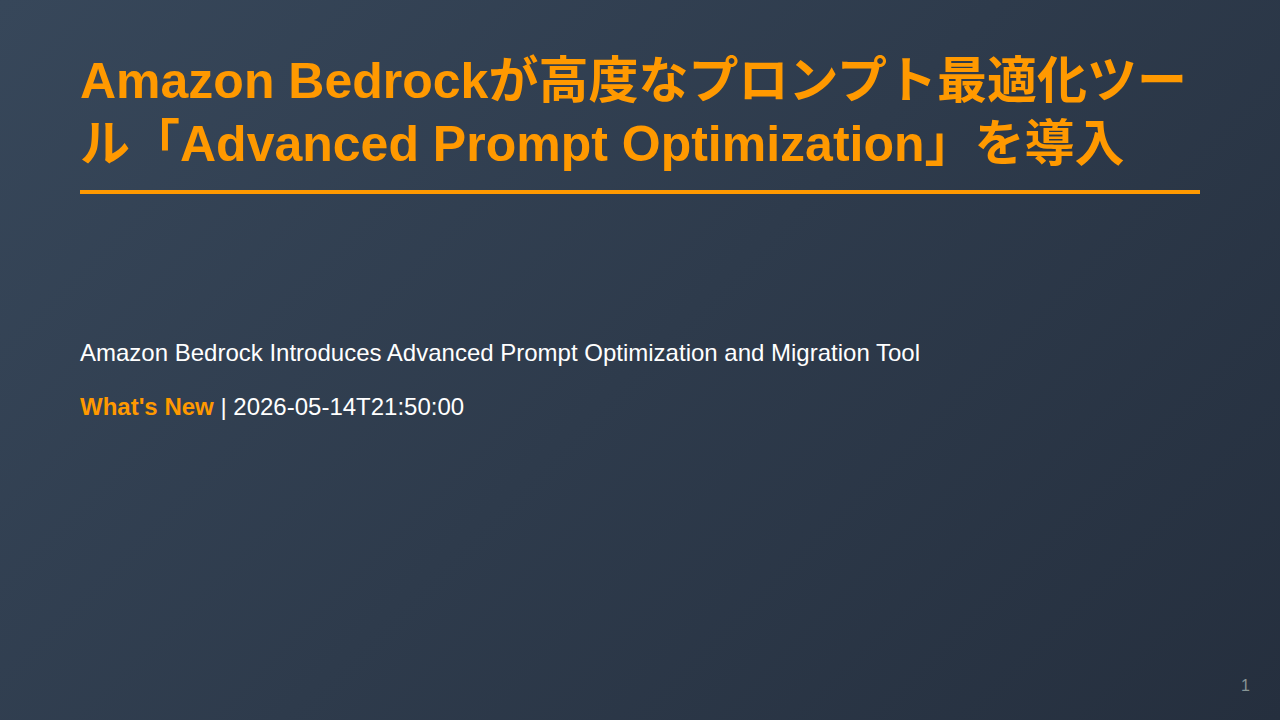 Amazon Bedrockが高度なプロンプト最適化ツール「Advanced Prompt Optimization」を導入

Amazon Bedrock Introduces Advanced Prompt Optimization and Migration Tool

What's New | 2026-05-14T21:50:00

1